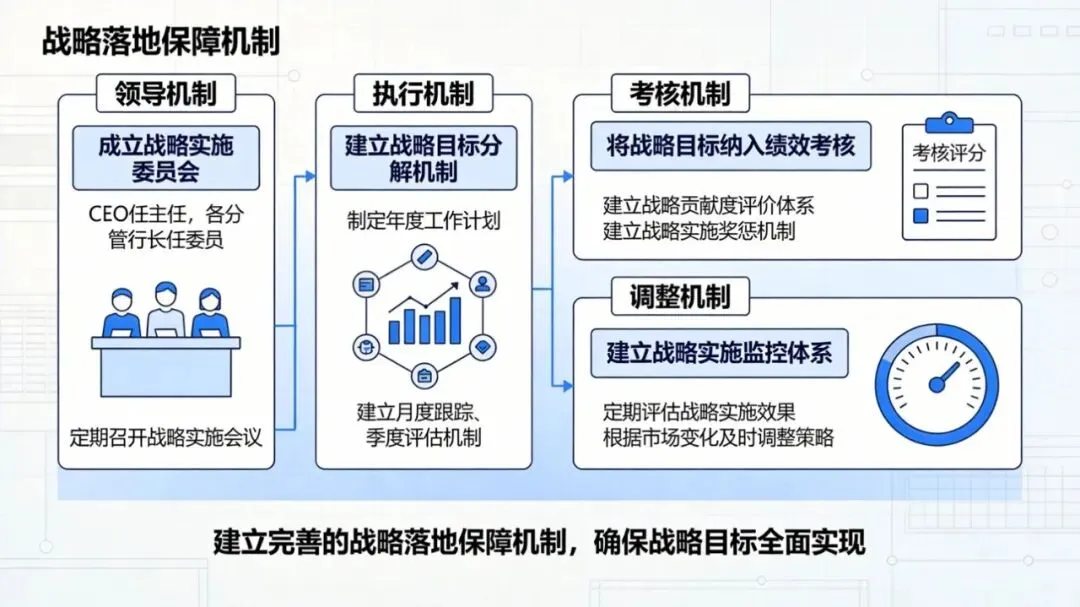 战略落地保障机制

领导机制

成立战略实施委员会

CEO任主任，各分管行长任委员

定期召开战略实施会议

执行机制

建立战略目标分解机制

制定年度工作计划

建立月度跟踪、季度评估机制

考核机制

将战略目标纳入绩效考核

建立战略贡献度评价体系
建立战略实施奖惩机制

考核评分

调整机制

建立战略实施监控体系

定期评估战略实施效果
根据市场变化及时调整策略

建立完善的战略落地保障机制，确保战略目标全面实现